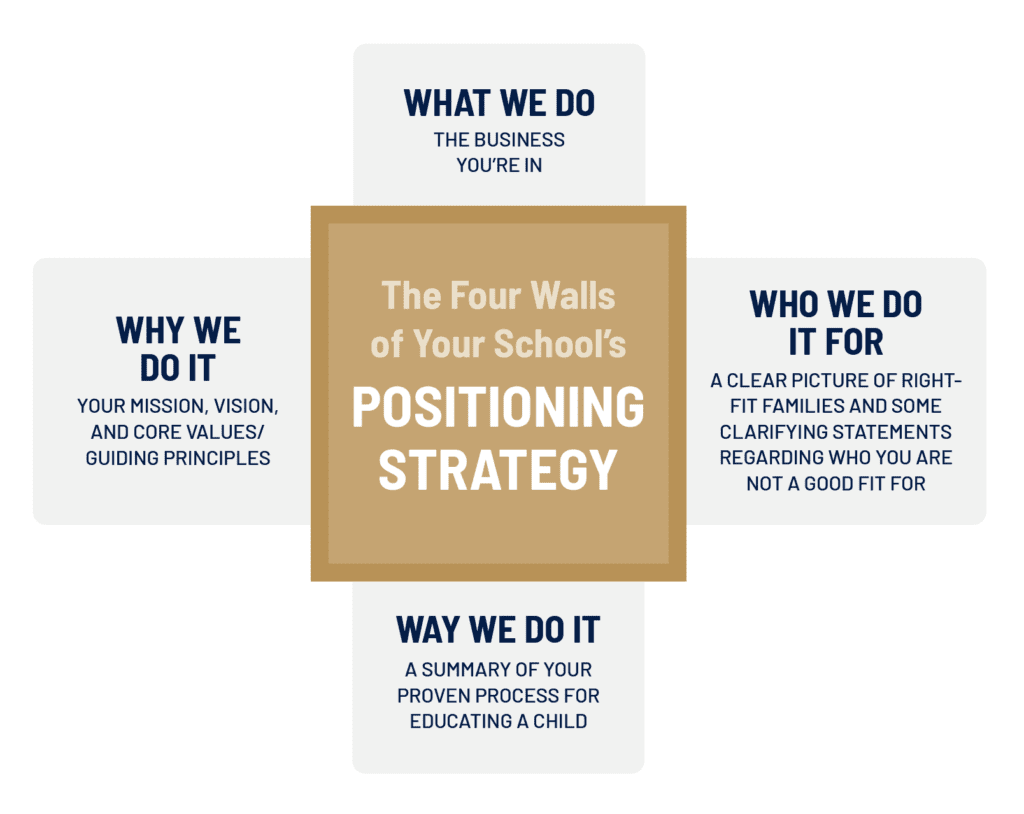 WHAT WE DO
THE BUSINESS YOU'RE IN

WHY WE DO IT
YOUR MISSION, VISION, AND CORE VALUES/ GUIDING PRINCIPLES

The Four Walls of Your School's
POSITIONING STRATEGY

WHO WE DO IT FOR
A CLEAR PICTURE OF RIGHT-FIT FAMILIES AND SOME CLARIFYING STATEMENTS REGARDING WHO YOU ARE NOT A GOOD FIT FOR

WAY WE DO IT
A SUMMARY OF YOUR PROVEN PROCESS FOR EDUCATING A CHILD